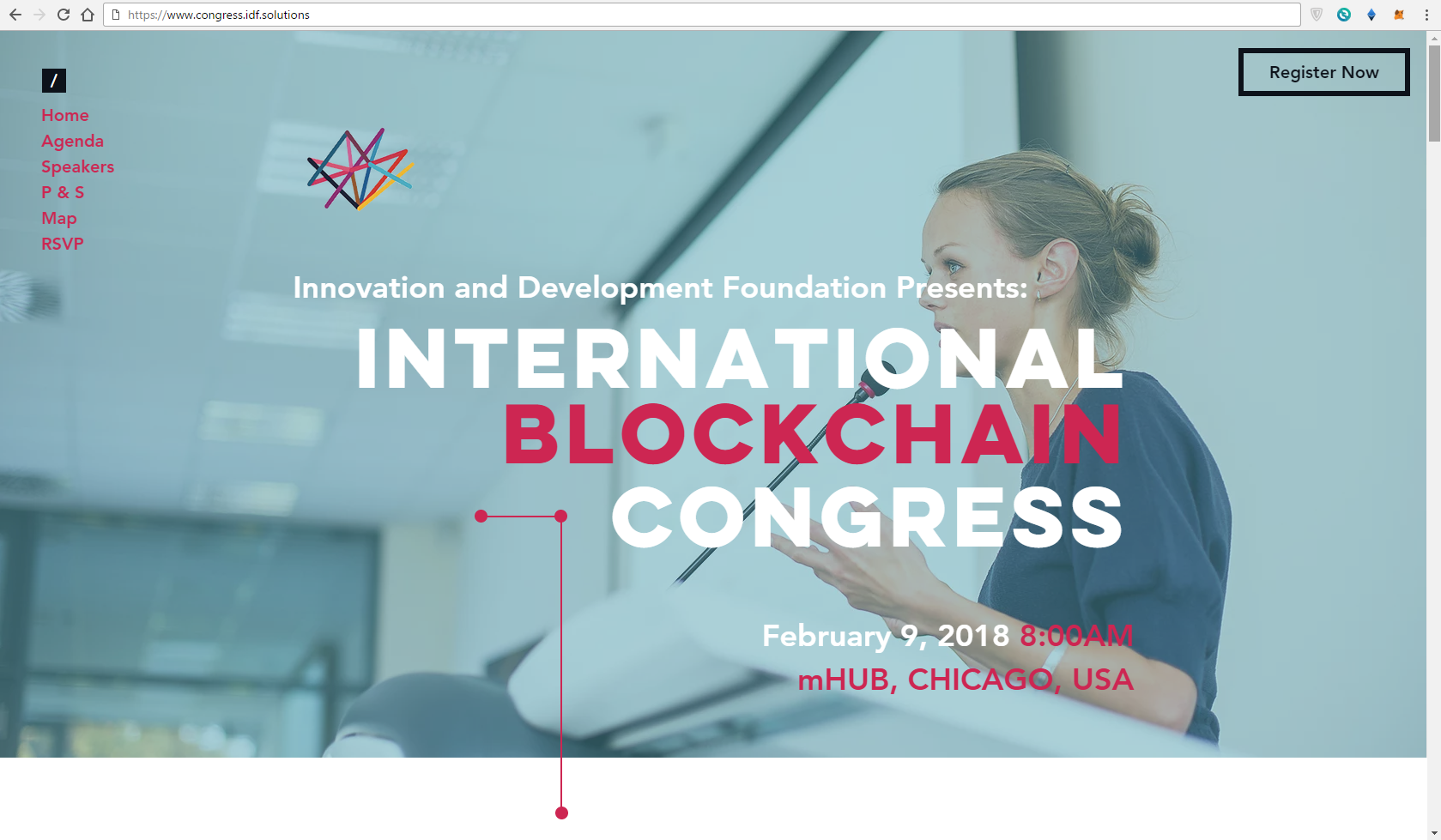 https://www.congress.idf.solutions

/

Home
Agenda
Speakers
P & S
Map
RSVP

Register Now

Innovation and Development Foundation Presents:

INTERNATIONAL
BLOCKCHAIN
CONGRESS

February 9, 2018 8:00AM
mHUB, CHICAGO, USA